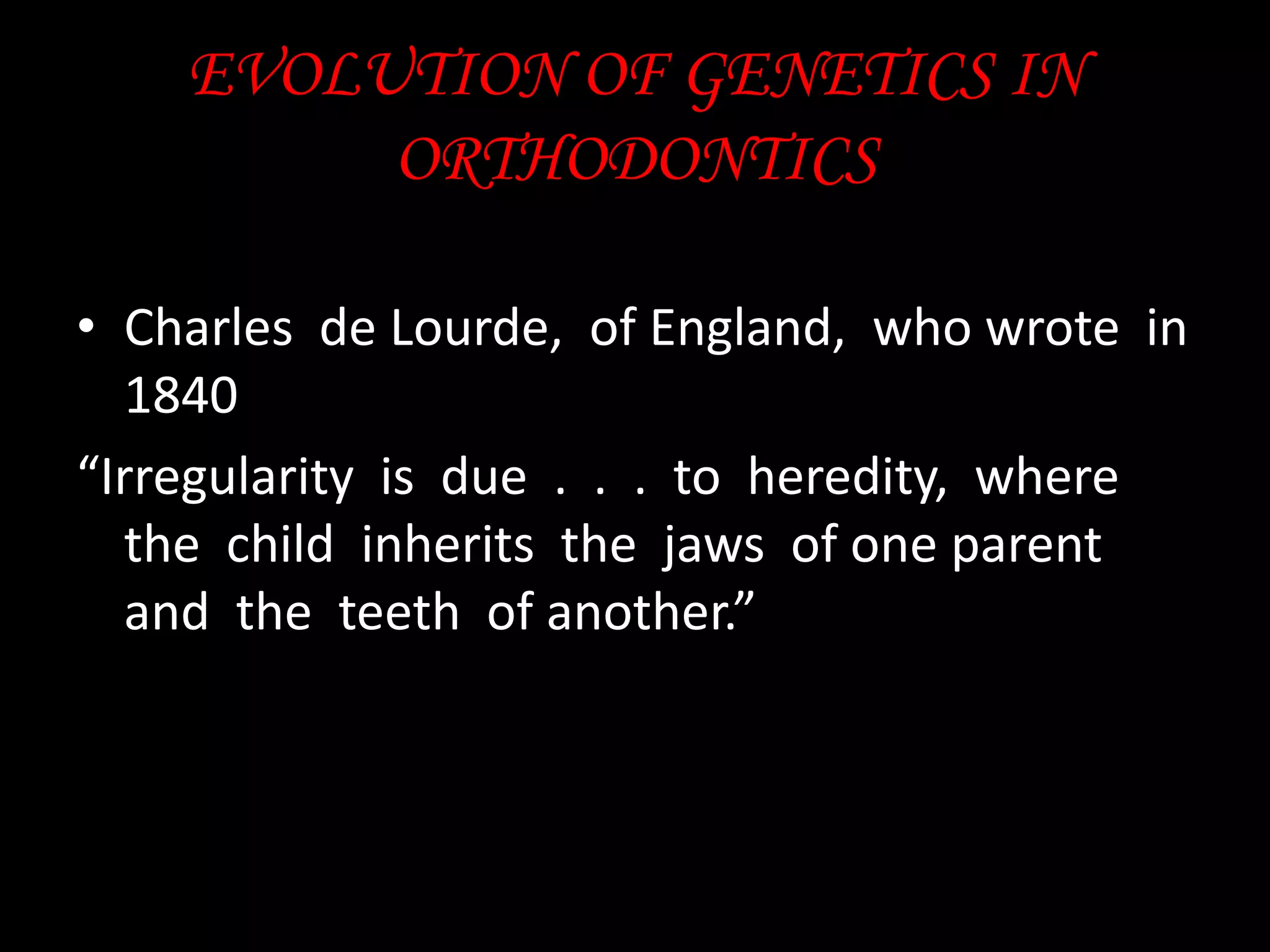 EVOLUTION OF GENETICS IN ORTHODONTICS

• Charles de Lourde, of England, who wrote in 1840

“Irregularity is due . . . to heredity, where the child inherits the jaws of one parent and the teeth of another.”